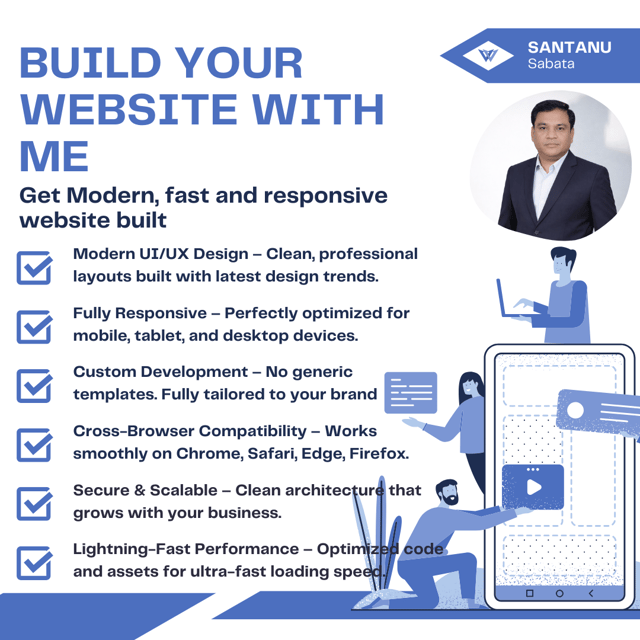 SANTANU
Sabata

BUILD YOUR WEBSITE WITH ME

Get Modern, fast and responsive website built

Modern UI/UX Design – Clean, professional layouts built with latest design trends.

Fully Responsive – Perfectly optimized for mobile, tablet, and desktop devices.

Custom Development – No generic templates. Fully tailored to your brand

Cross-Browser Compatibility – Works smoothly on Chrome, Safari, Edge, Firefox.

Secure & Scalable – Clean architecture that grows with your business.

Lightning-Fast Performance – Optimized code and assets for ultra-fast loading speed.